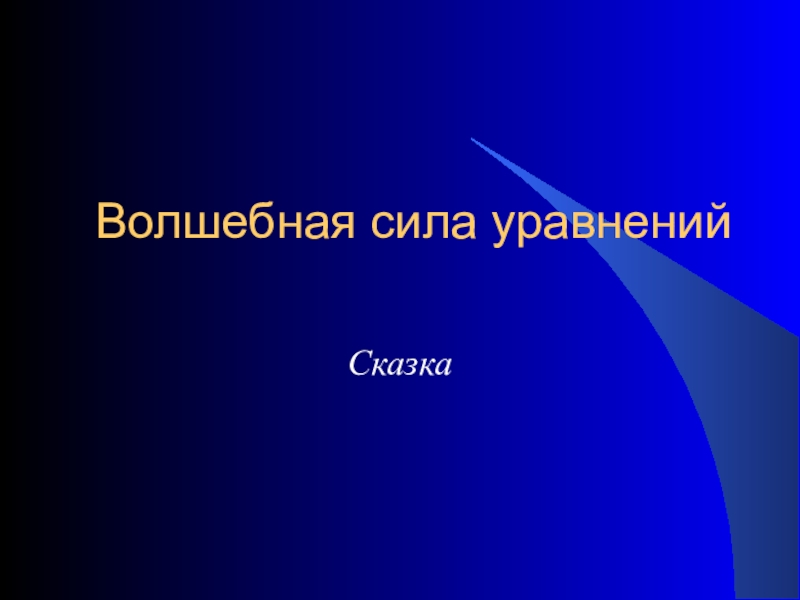 Волшебная сила уравнений

Сказка